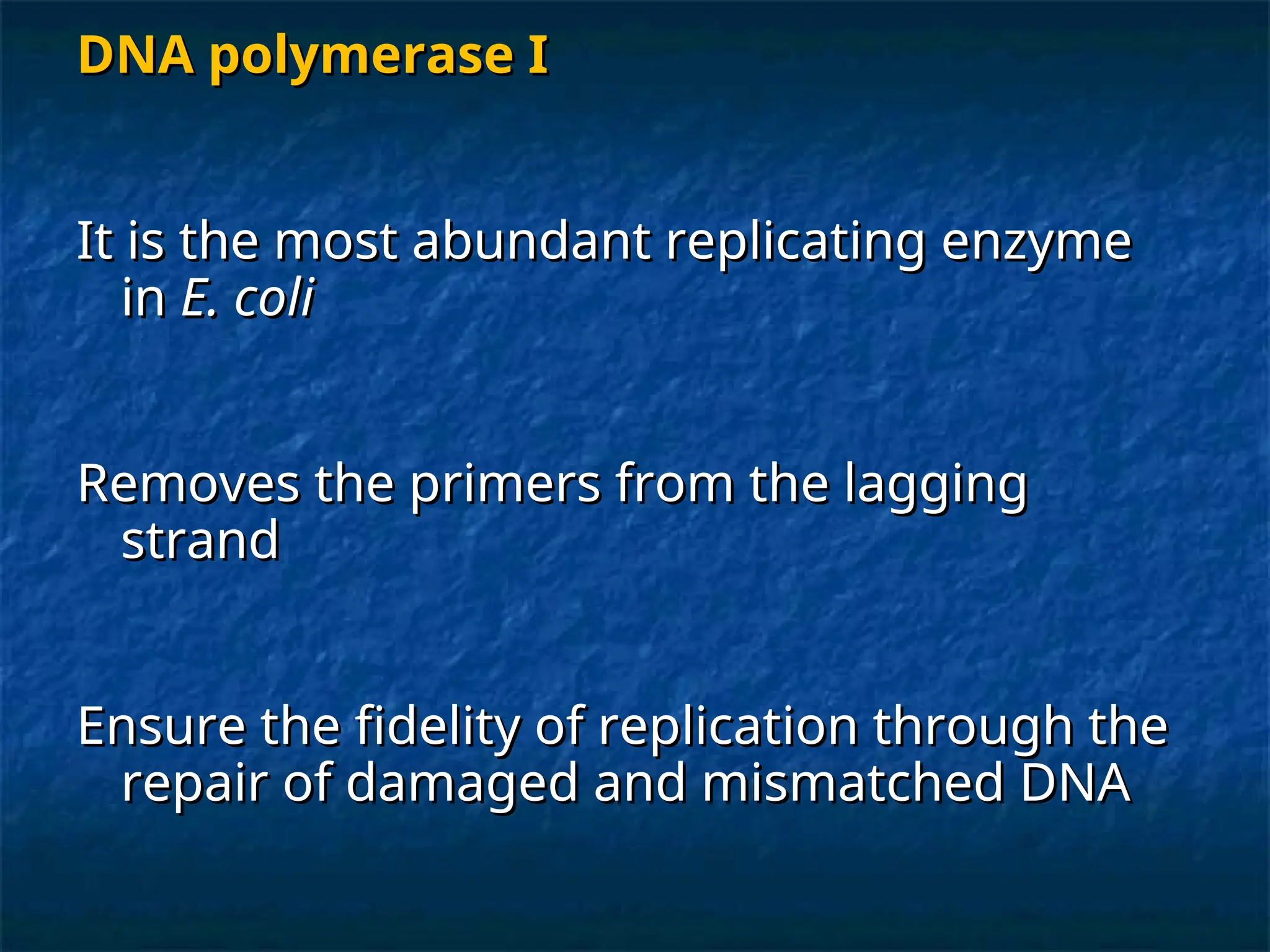 DNA polymerase I

It is the most abundant replicating enzyme in E. coli

Removes the primers from the lagging strand

Ensure the fidelity of replication through the repair of damaged and mismatched DNA